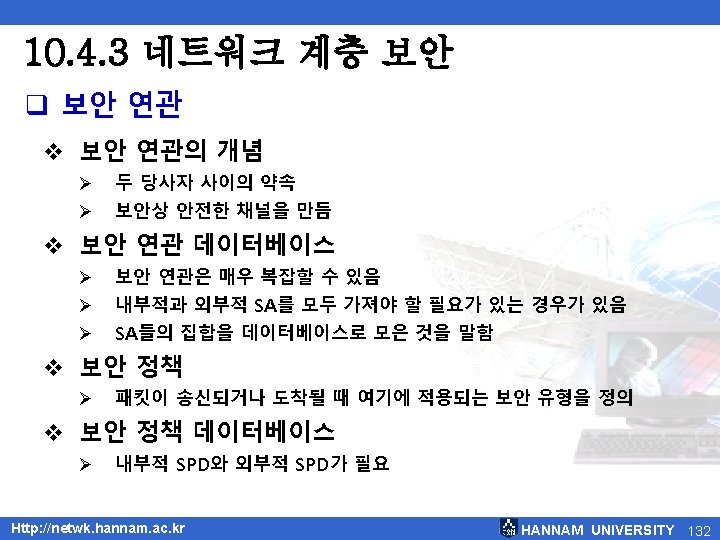 10.4.3 네트워크 계층 보안

❑ 보안 연관

❖ 보안 연관의 개념

➢ 두 당사자 사이의 약속

➢ 보안상 안전한 채널을 만듬

❖ 보안 연관 데이터베이스

➢ 보안 연관은 매우 복잡할 수 있음

➢ 내부적과 외부적 SA를 모두 가져야 할 필요가 있는 경우가 있음

➢ SA들의 집합을 데이터베이스로 모은 것을 말함

❖ 보안 정책

➢ 패킷이 송신되거나 도착될 때 여기에 적용되는 보안 유형을 정의

❖ 보안 정책 데이터베이스

➢ 내부적 SPD와 외부적 SPD가 필요

Http://netwk.hannam.ac.kr

HANNAM UNIVERSITY 132